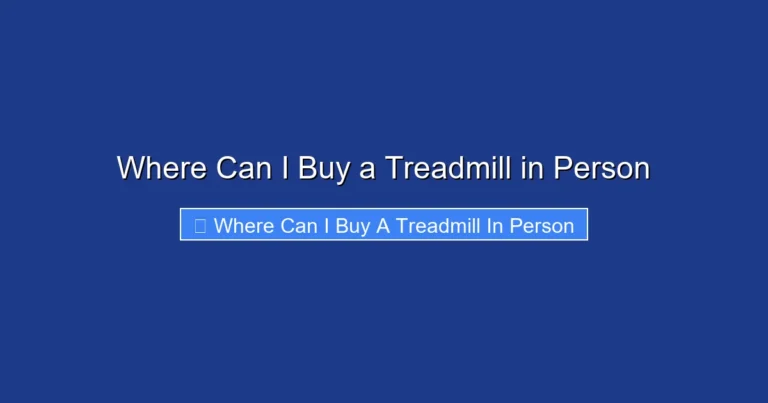 Where Can I Buy a Treadmill in Person

 Where Can I Buy A Treadmill In Person